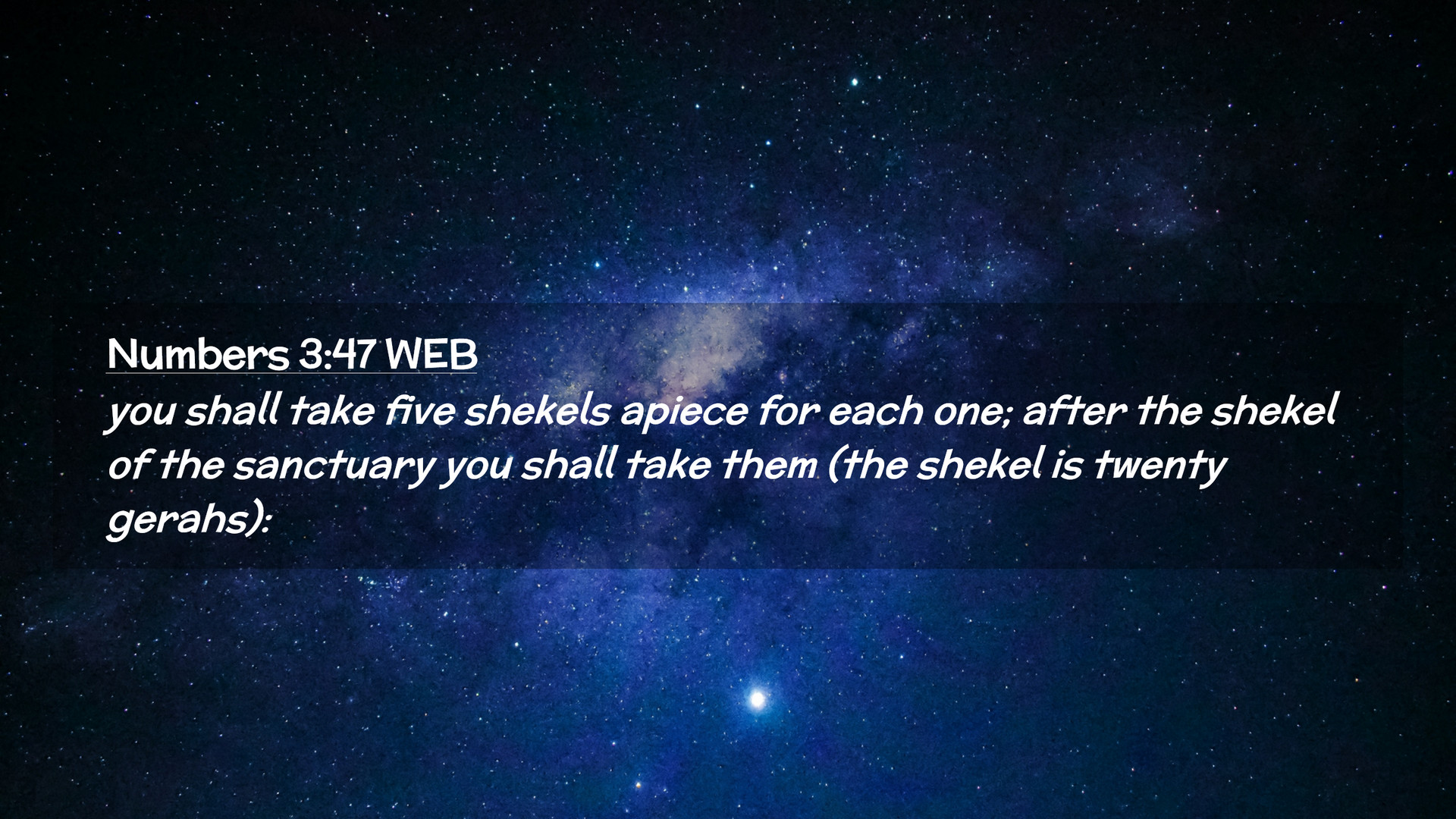 Numbers 3:47 WEB

you shall take five shekels apiece for each one; after the shekel of the sanctuary you shall take them (the shekel is twenty gerahs):